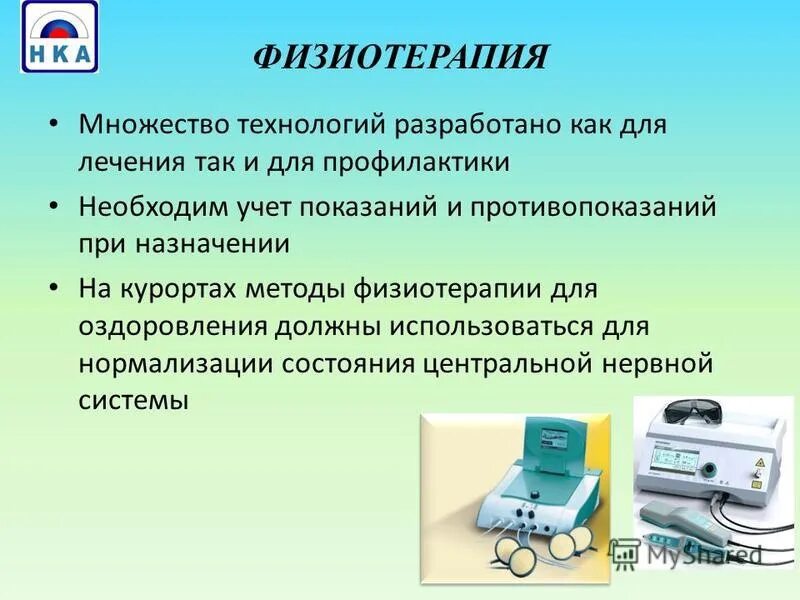 НКА

ФИЗИОТЕРАПИЯ

• Множество технологий разработано как для лечения так и для профилактики

• Необходим учет показаний и противопоказаний при назначении

• На курортах методы физиотерапии для оздоровления должны использоваться для нормализации состояния центральной нервной системы

MyShared